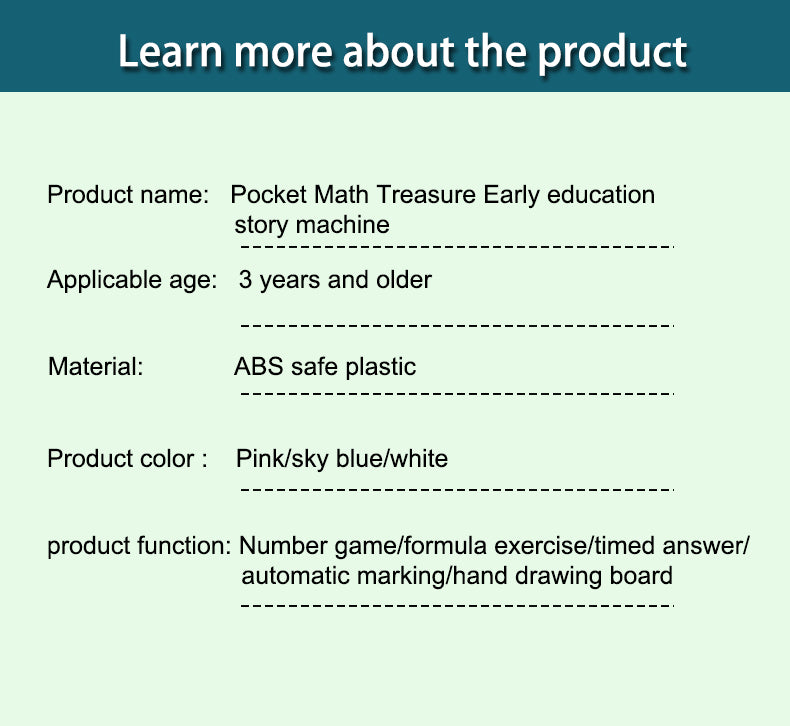 Learn more about the product

Product name: Pocket Math Treasure Early education story machine

Applicable age: 3 years and older

Material: ABS safe plastic

Product color : Pink/sky blue/white

product function: Number game/formula exercise/timed answer/ automatic marking/hand drawing board